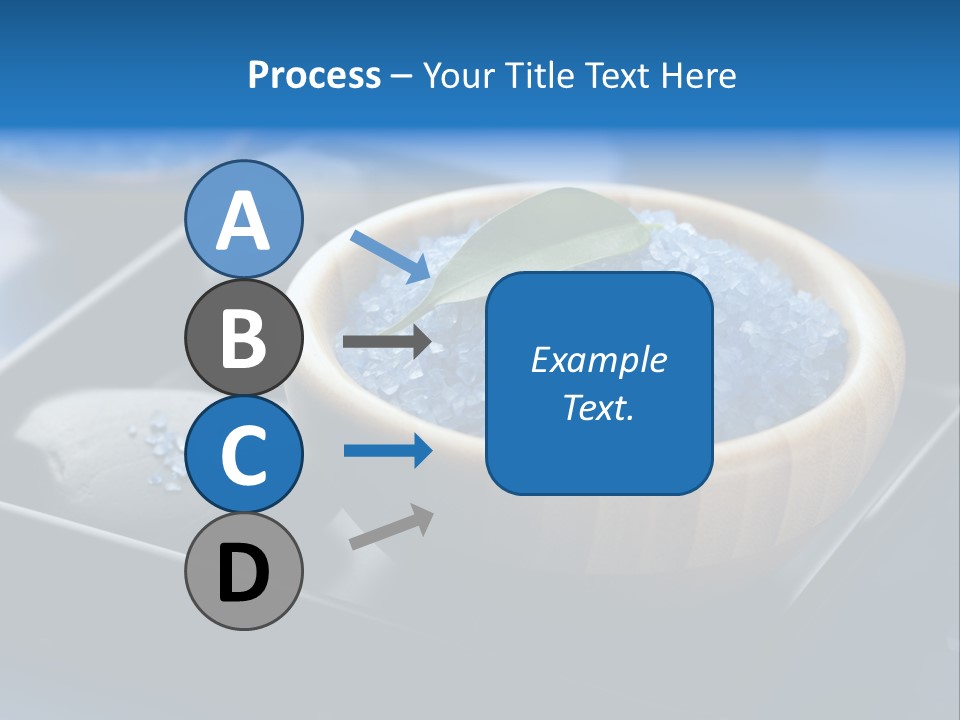 Process – Your Title Text Here

A

B

C

D

Example Text.